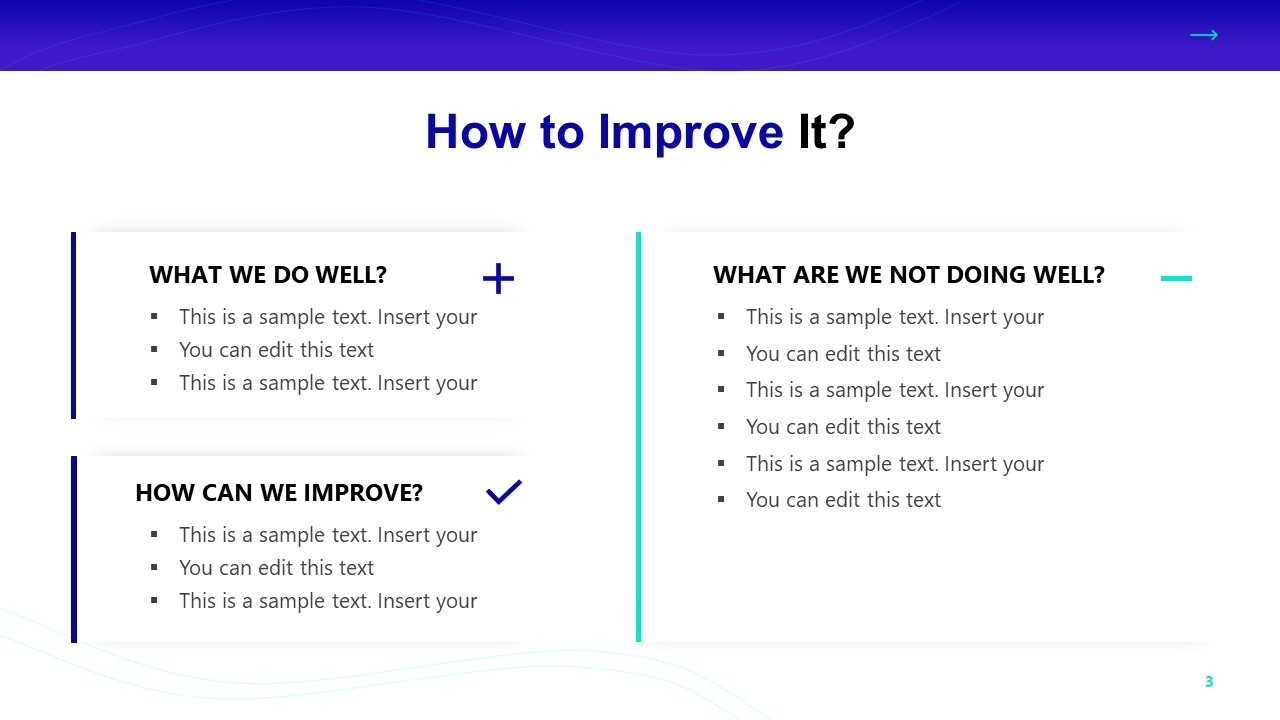 How to Improve It?

WHAT WE DO WELL?

- This is a sample text. Insert your
- You can edit this text
- This is a sample text. Insert your

HOW CAN WE IMPROVE?

- This is a sample text. Insert your
- You can edit this text
- This is a sample text. Insert your

WHAT ARE WE NOT DOING WELL?

- This is a sample text. Insert your
- You can edit this text
- This is a sample text. Insert your
- You can edit this text
- This is a sample text. Insert your
- You can edit this text

3